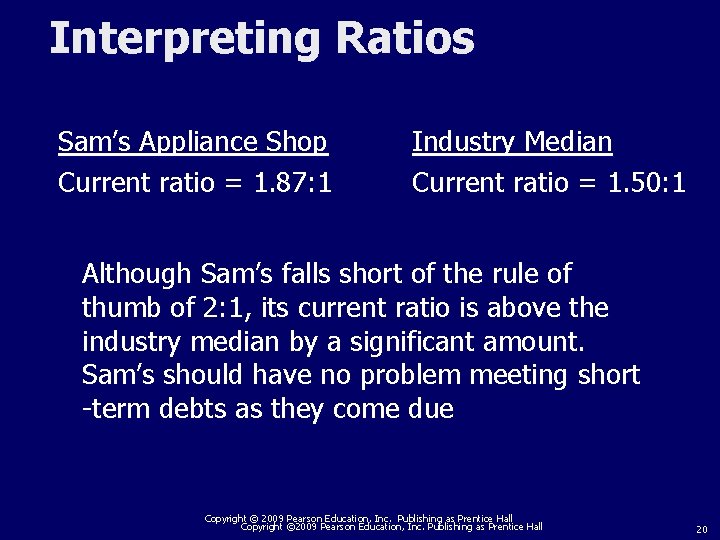 Interpreting Ratios

Sam's Appliance Shop
Current ratio = 1.87:1

Industry Median
Current ratio = 1.50:1

Although Sam's falls short of the rule of thumb of 2:1, its current ratio is above the industry median by a significant amount. Sam's should have no problem meeting short -term debts as they come due

Copyright © 2009 Pearson Education, Inc. Publishing as Prentice Hall
Copyright ©2009 Pearson Education, Inc. Publishing as Prentice Hall

20